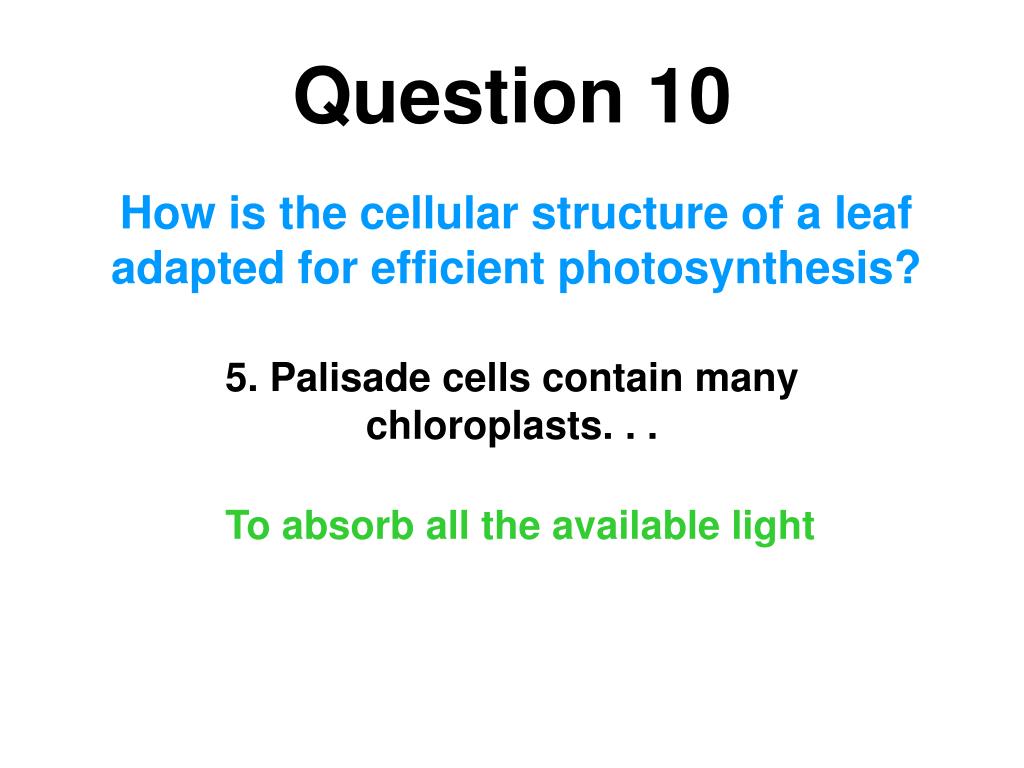 Question 10

How is the cellular structure of a leaf adapted for efficient photosynthesis?

5. Palisade cells contain many chloroplasts. . .

To absorb all the available light